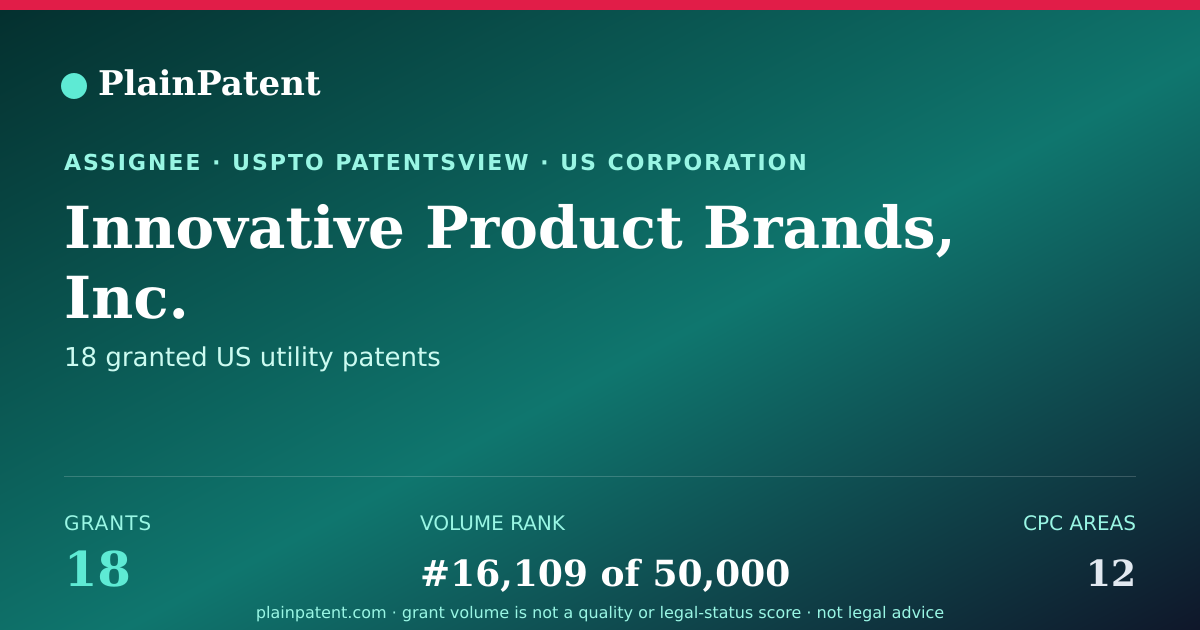 PlainPatent

ASSIGNEE · USPTO PATENTSVIEW · US CORPORATION

Innovative Product Brands, Inc.

18 granted US utility patents

GRANTS
18

VOLUME RANK
#16,109 of 50,000

CPC AREAS
12

plainpatent.com · grant volume is not a quality or legal-status score · not legal advice